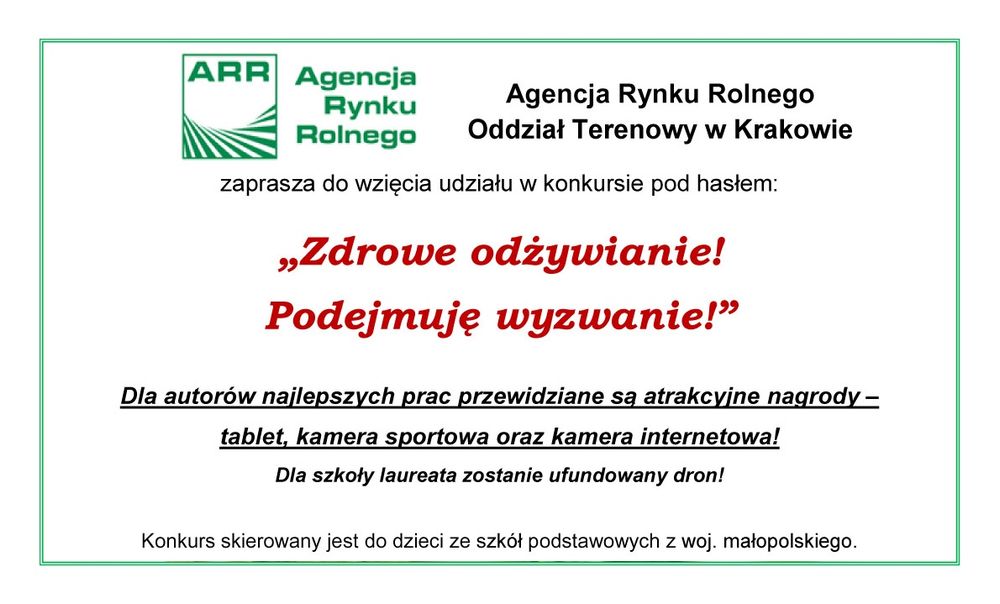 ARR Agencja Rynku Rolnego

Agencja Rynku Rolnego
Oddział Terenowy w Krakowie

zaprasza do wzięcia udziału w konkursie pod hasłem:

„Zdrowe odżywianie!
Podejmuję wyzwanie!”

Dla autorów najlepszych prac przewidziane są atrakcyjne nagrody – tablet, kamera sportowa oraz kamera internetowa!

Dla szkoły laureata zostanie ufundowany dron!

Konkurs skierowany jest do dzieci ze szkół podstawowych z woj. małopolskiego.